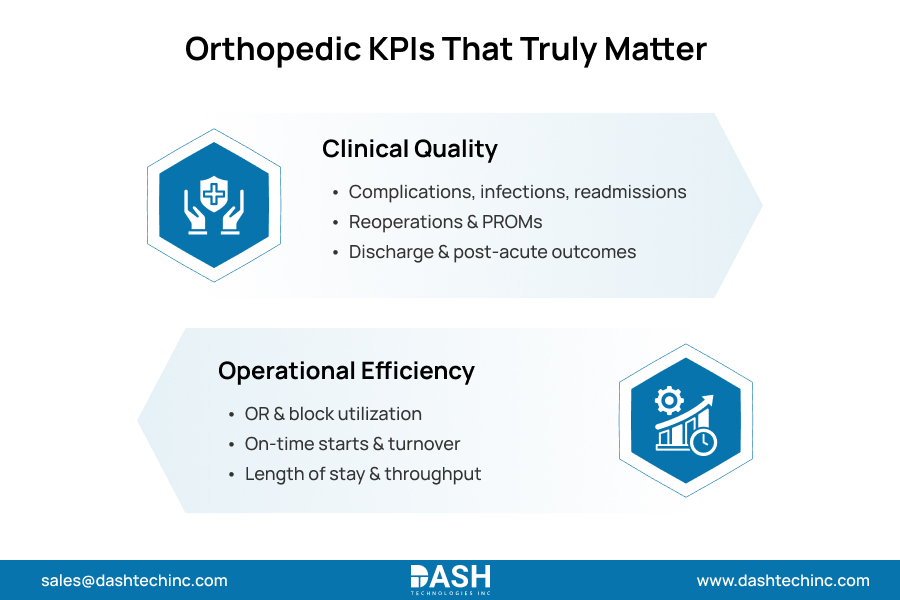 Orthopedic KPIs That Truly Matter

Clinical Quality

• Complications, infections, readmissions
• Reoperations & PROMs
• Discharge & post-acute outcomes

Operational Efficiency

• OR & block utilization
• On-time starts & turnover
• Length of stay & throughput

sales@dashtechinc.com

DASH
TECHNOLOGIES INC

www.dashtechinc.com